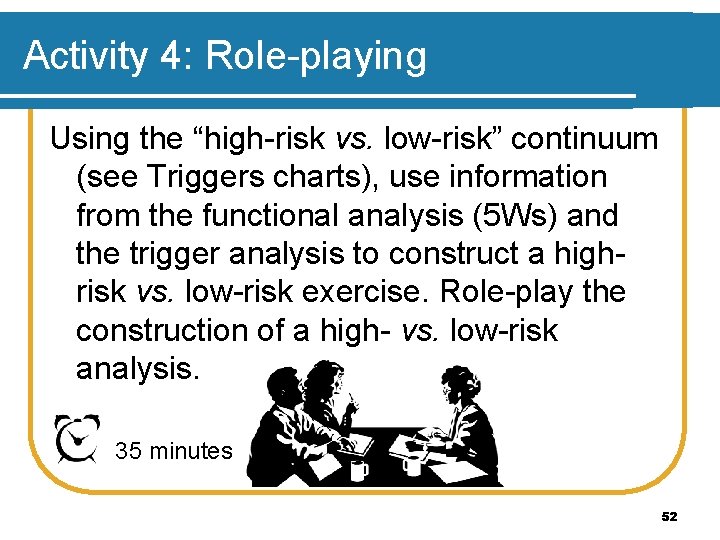 Activity 4: Role-playing

Using the “high-risk vs. low-risk” continuum (see Triggers charts), use information from the functional analysis (5Ws) and the trigger analysis to construct a high-risk vs. low-risk exercise. Role-play the construction of a high- vs. low-risk analysis.

35 minutes

52